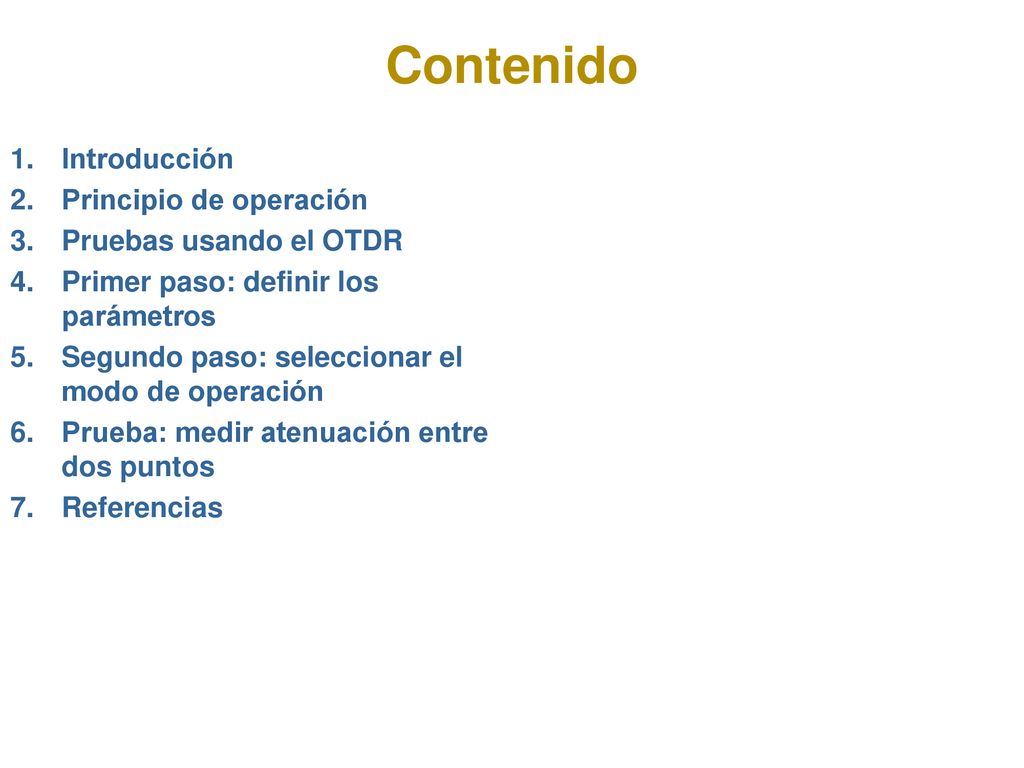 Contenido

1. Introducción
2. Principio de operación
3. Pruebas usando el OTDR
4. Primer paso: definir los parámetros
5. Segundo paso: seleccionar el modo de operación
6. Prueba: medir atenuación entre dos puntos
7. Referencias